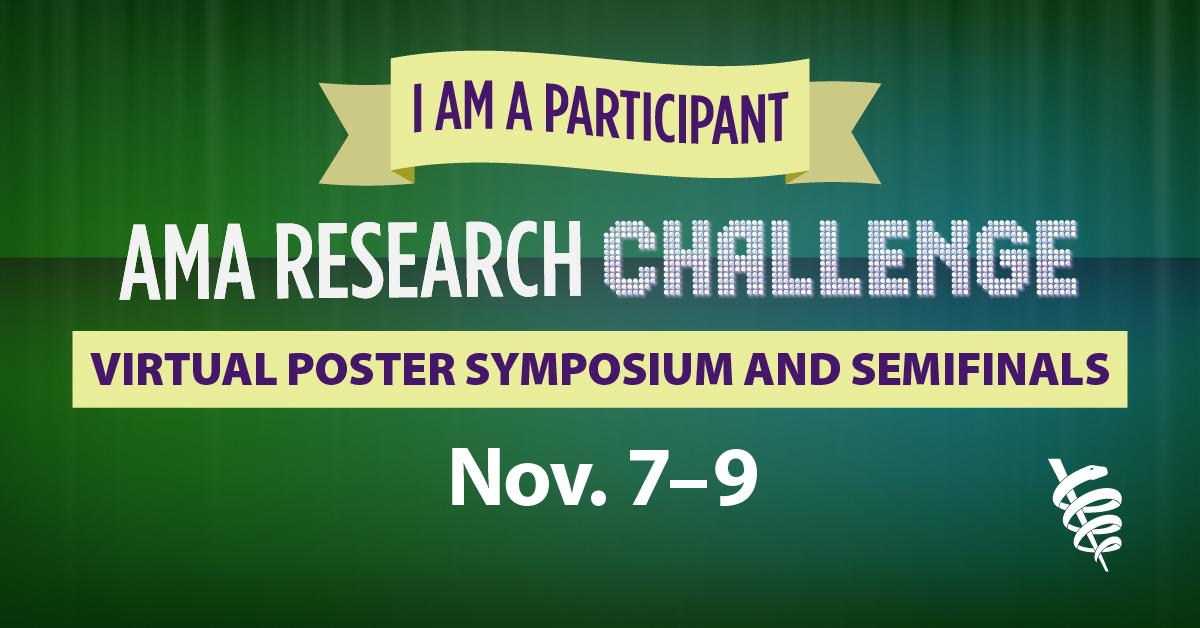 I AM A PARTICIPANT

AMA RESEARCH CHALLENGE

VIRTUAL POSTER SYMPOSIUM AND SEMIFINALS

Nov. 7–9